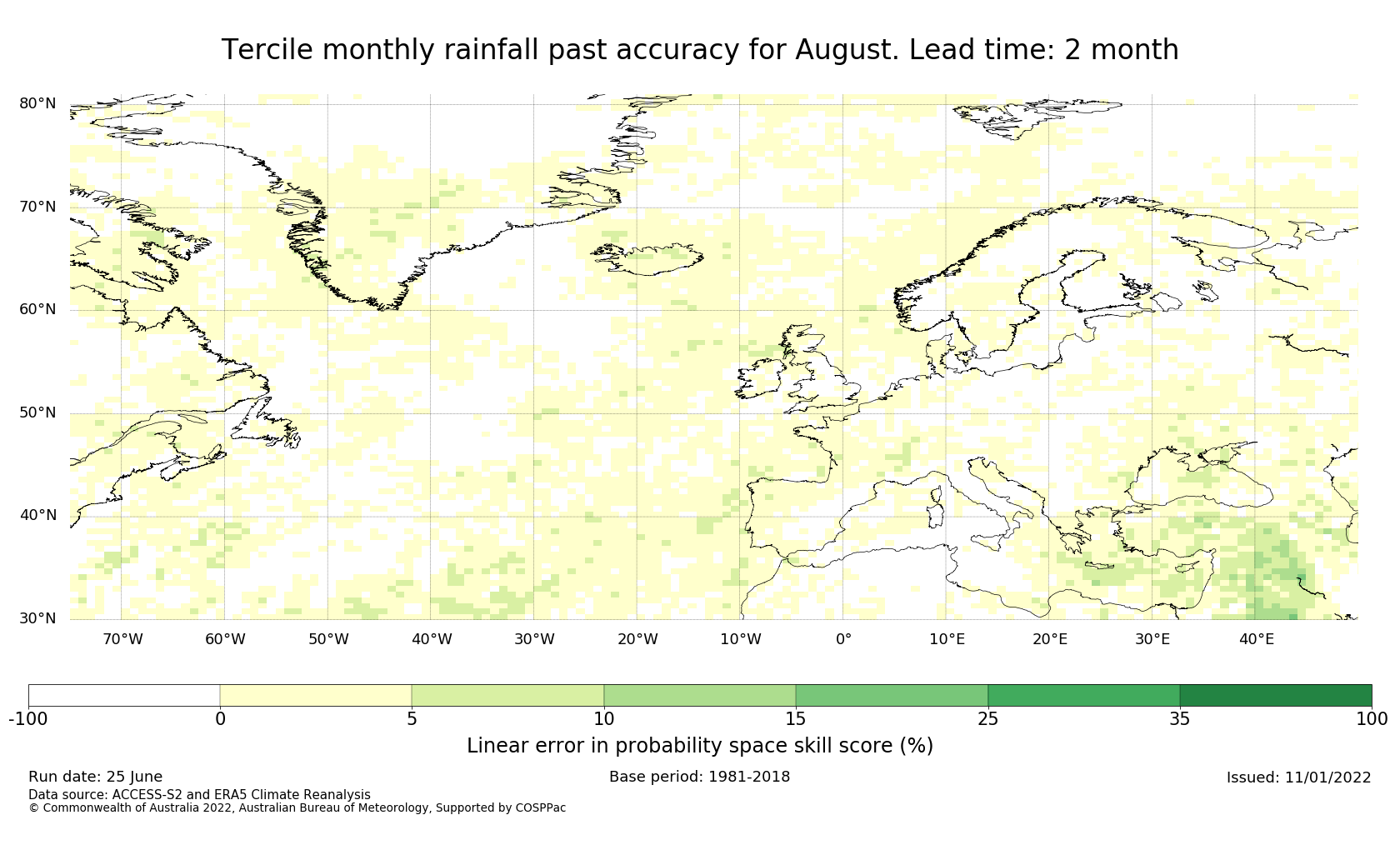 Tercile monthly rainfall past accuracy for August. Lead time: 2 month

80°N
70°N
60°N
50°N
40°N
30°N

70°W 60°W 50°W 40°W 30°W 20°W 10°W 0° 10°E 20°E 30°E 40°E

-100 0 5 10 15 25 35 100

Linear error in probability space skill score (%)

Run date: 25 June
Base period: 1981-2018
Issued: 11/01/2022
Data source: ACCESS-S2 and ERA5 Climate Reanalysis
© Commonwealth of Australia 2022, Australian Bureau of Meteorology, Supported by COSPPac